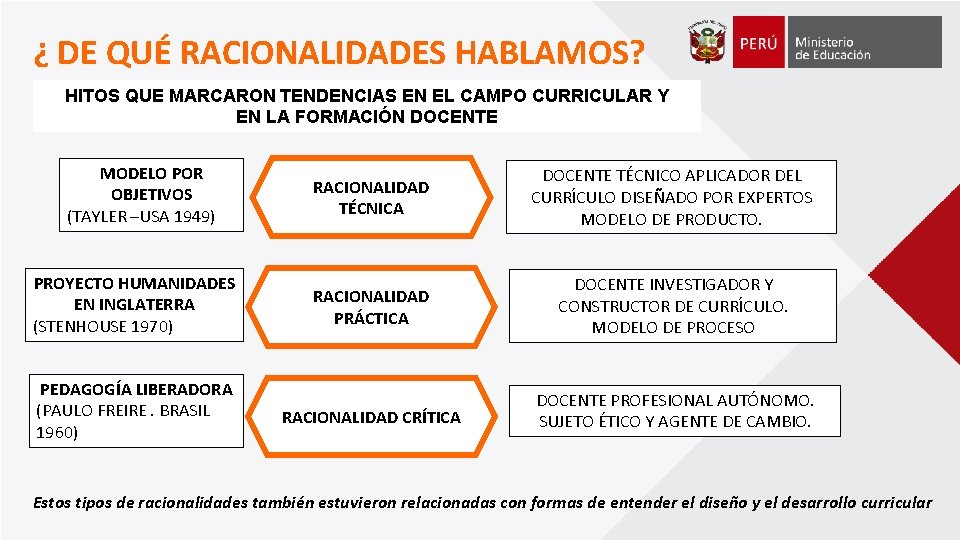 ¿ DE QUÉ RACIONALIDADES HABLAMOS?

PERÚ Ministerio de Educación

HITOS QUE MARCARON TENDENCIAS EN EL CAMPO CURRICULAR Y EN LA FORMACIÓN DOCENTE

MODELO POR OBJETIVOS (TAYLER –USA 1949)

RACIONALIDAD TÉCNICA

DOCENTE TÉCNICO APLICADOR DEL CURRÍCULO DISEÑADO POR EXPERTOS MODELO DE PRODUCTO.

PROYECTO HUMANIDADES EN INGLATERRA (STENHOUSE 1970)

RACIONALIDAD PRÁCTICA

DOCENTE INVESTIGADOR Y CONSTRUCTOR DE CURRÍCULO. MODELO DE PROCESO

PEDAGOGÍA LIBERADORA (PAULO FREIRE . BRASIL 1960)

RACIONALIDAD CRÍTICA

DOCENTE PROFESIONAL AUTÓNOMO. SUJETO ÉTICO Y AGENTE DE CAMBIO.

Estos tipos de racionalidades también estuvieron relacionadas con formas de entender el diseño y el desarrollo curricular